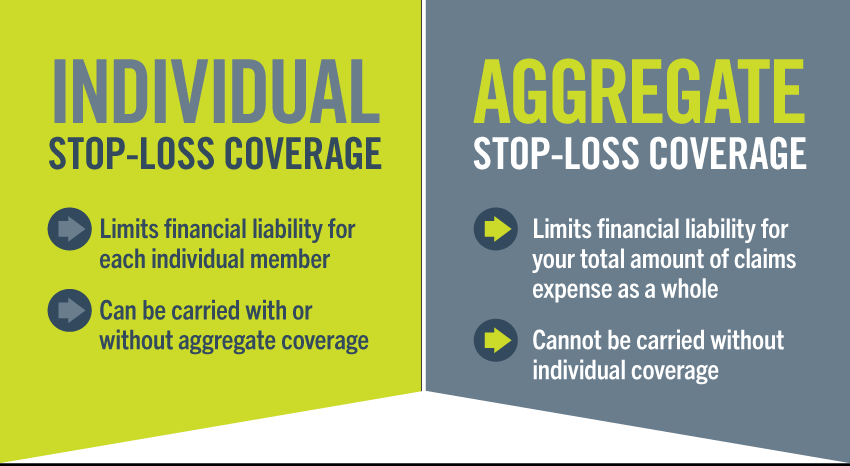 INDIVIDUAL
STOP-LOSS COVERAGE

Limits financial liability for each individual member

Can be carried with or without aggregate coverage

AGGREGATE
STOP-LOSS COVERAGE

Limits financial liability for your total amount of claims expense as a whole

Cannot be carried without individual coverage